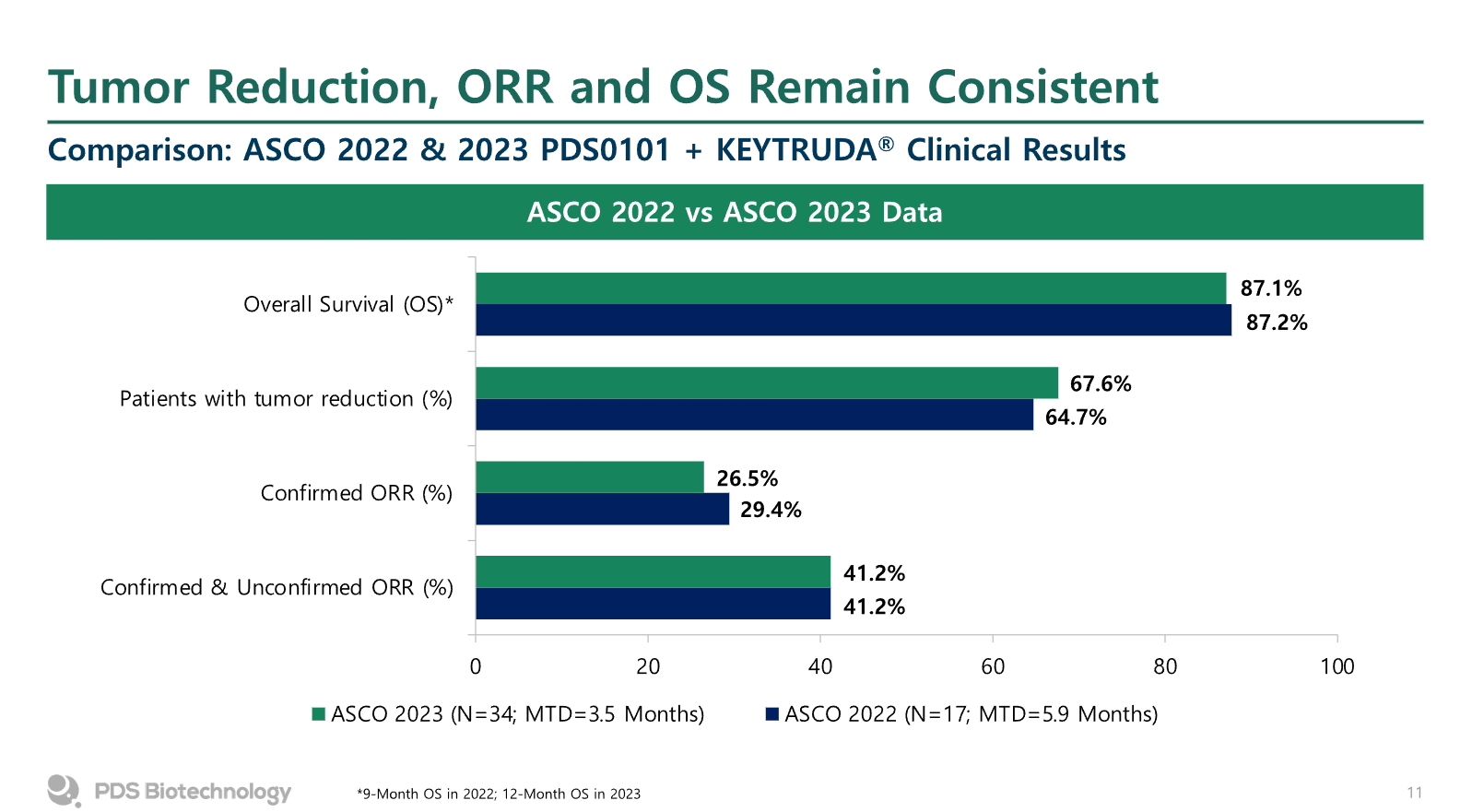 Tumor Reduction, ORR and OS Remain Consistent

Comparison: ASCO 2022 & 2023 PDS0101 + KEYTRUDA® Clinical Results

ASCO 2022 vs ASCO 2023 Data

Overall Survival (OS)*
87.1%
87.2%

Patients with tumor reduction (%)
67.6%
64.7%

Confirmed ORR (%)
26.5%
29.4%

Confirmed & Unconfirmed ORR (%)
41.2%
41.2%

0 20 40 60 80 100

ASCO 2023 (N=34; MTD=3.5 Months) ASCO 2022 (N=17; MTD=5.9 Months)

PDS Biotechnology

*9-Month OS in 2022; 12-Month OS in 2023

11